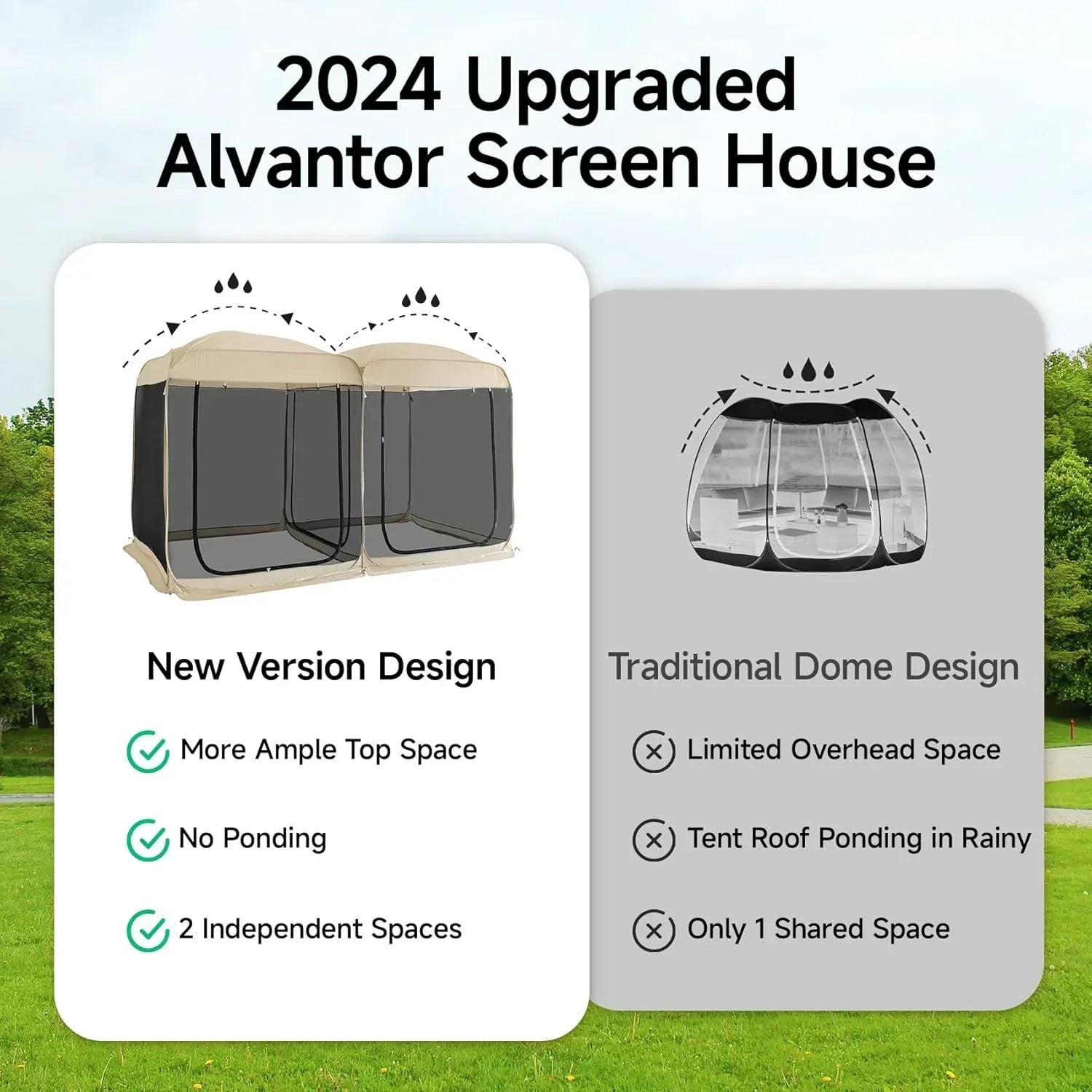 2024 Upgraded
Alvantor Screen House

New Version Design

More Ample Top Space

No Ponding

2 Independent Spaces

Traditional Dome Design

Limited Overhead Space

Tent Roof Ponding in Rainy

Only 1 Shared Space